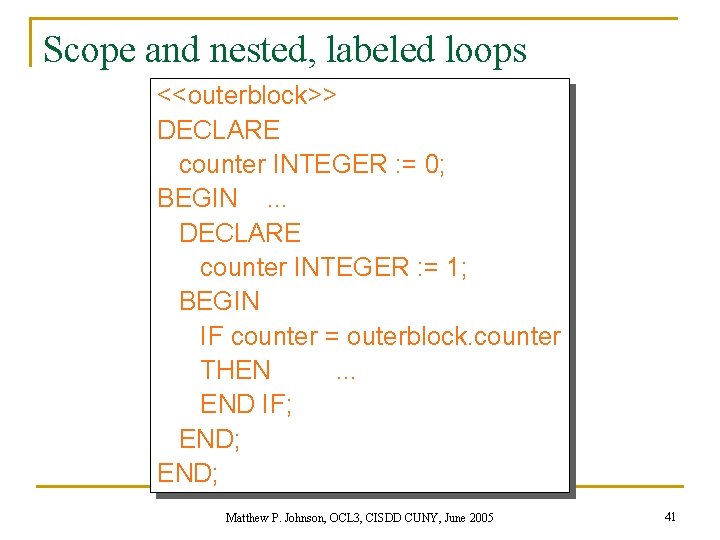 Scope and nested, labeled loops

<<outerblock>>
DECLARE
  counter INTEGER := 0;
BEGIN ...
  DECLARE
    counter INTEGER := 1;
  BEGIN
    IF counter = outerblock.counter
    THEN ...
    END IF;
  END;
END;

Matthew P. Johnson, OCL3, CISDD CUNY, June 2005

41